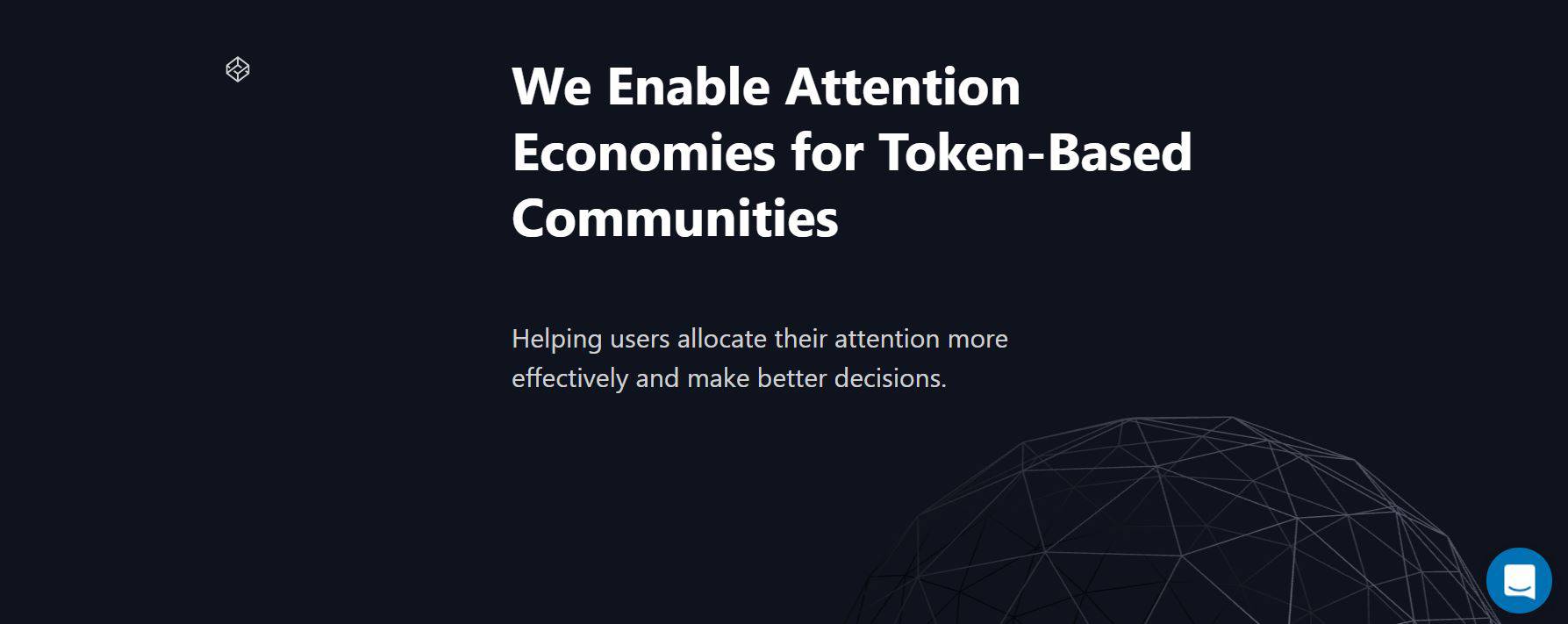 We Enable Attention Economies for Token-Based Communities

Helping users allocate their attention more effectively and make better decisions.